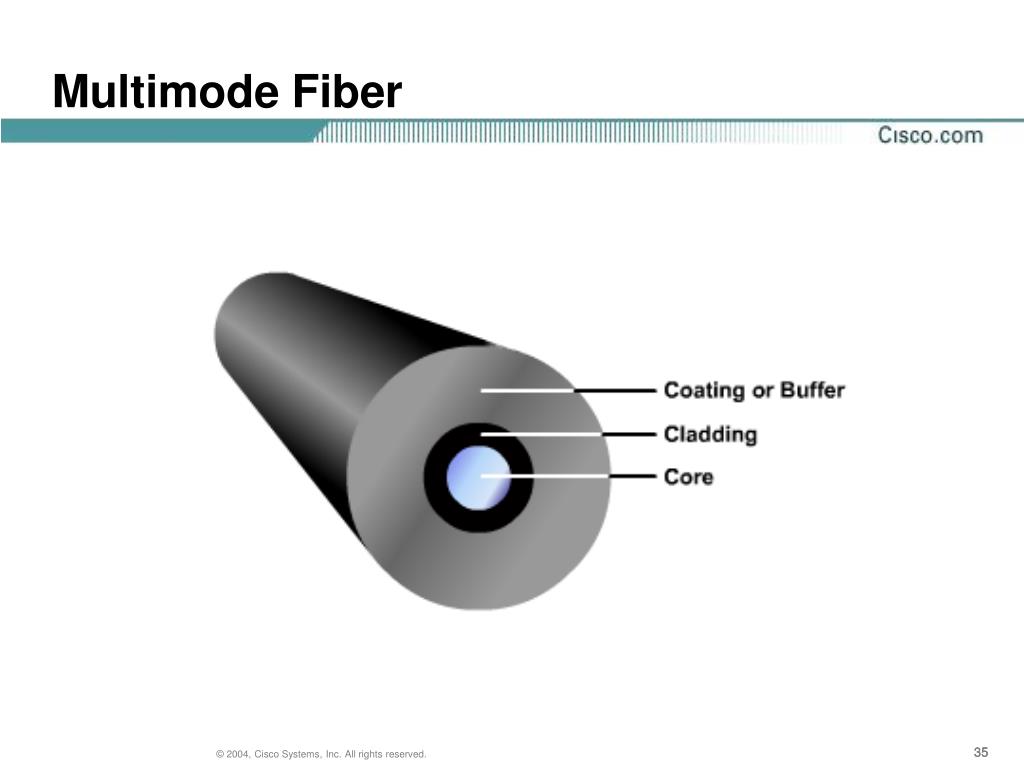 Multimode Fiber

Cisco.com

Coating or Buffer

Cladding

Core

© 2004, Cisco Systems, Inc. All rights reserved.

35